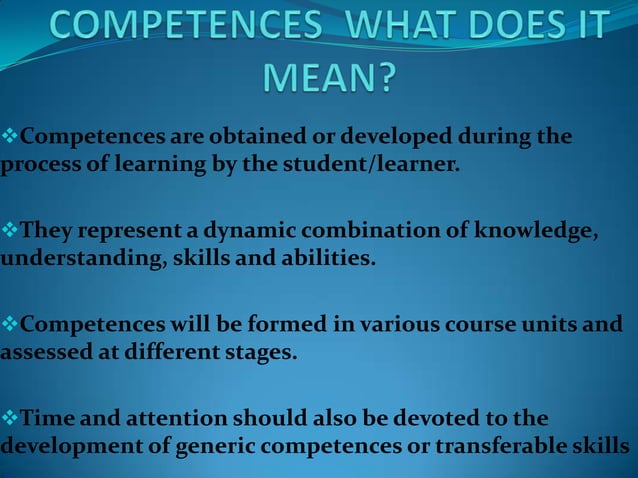 COMPETENCES WHAT DOES IT MEAN?

❖Competences are obtained or developed during the process of learning by the student/learner.

❖They represent a dynamic combination of knowledge, understanding, skills and abilities.

❖Competences will be formed in various course units and assessed at different stages.

❖Time and attention should also be devoted to the development of generic competences or transferable skills